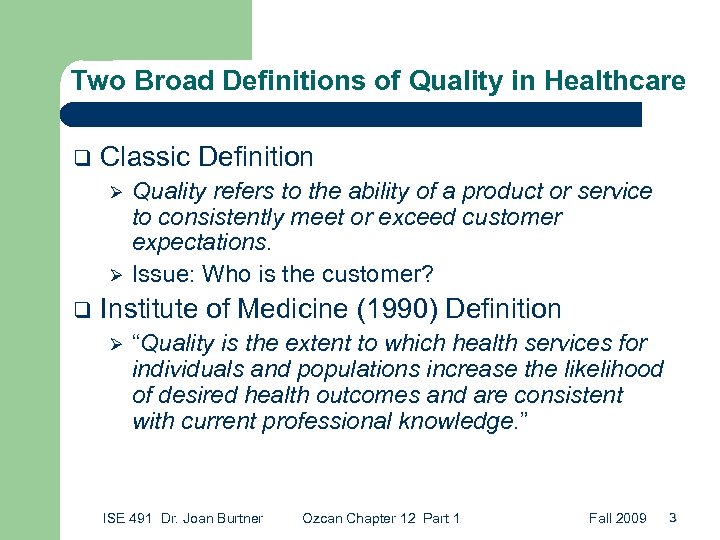 Two Broad Definitions of Quality in Healthcare

❑ Classic Definition

➢ Quality refers to the ability of a product or service to consistently meet or exceed customer expectations.

➢ Issue: Who is the customer?

❑ Institute of Medicine (1990) Definition

➢ "Quality is the extent to which health services for individuals and populations increase the likelihood of desired health outcomes and are consistent with current professional knowledge."

ISE 491 Dr. Joan Burtner Ozcan Chapter 12 Part 1 Fall 2009 3